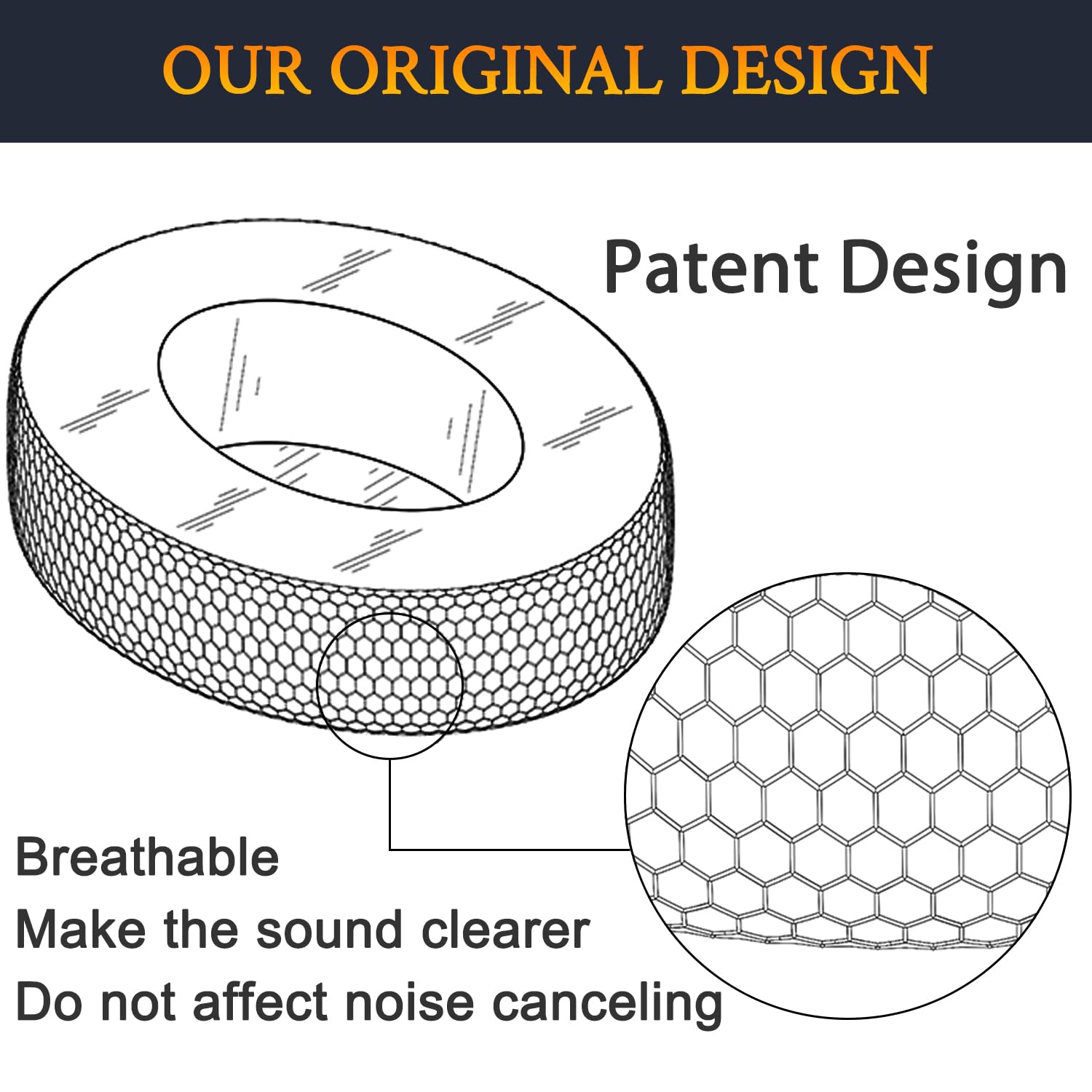 OUR ORIGINAL DESIGN

Patent Design

Breathable
Make the sound clearer
Do not affect noise canceling